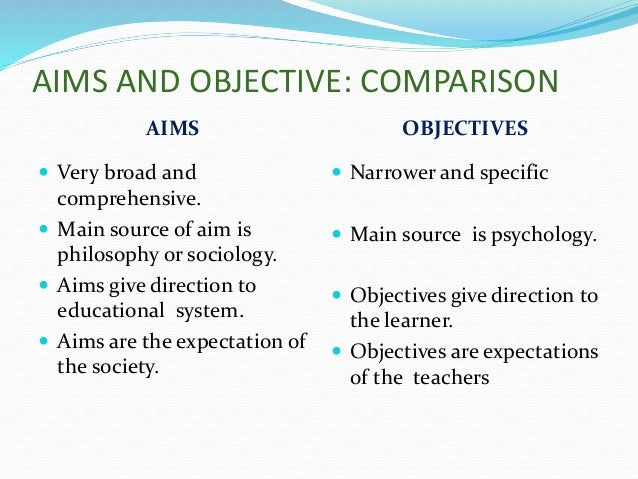 AIMS AND OBJECTIVE: COMPARISON

AIMS

- Very broad and comprehensive.
- Main source of aim is philosophy or sociology.
- Aims give direction to educational system.
- Aims are the expectation of the society.

OBJECTIVES

- Narrower and specific
- Main source is psychology.
- Objectives give direction to the learner.
- Objectives are expectations of the teachers